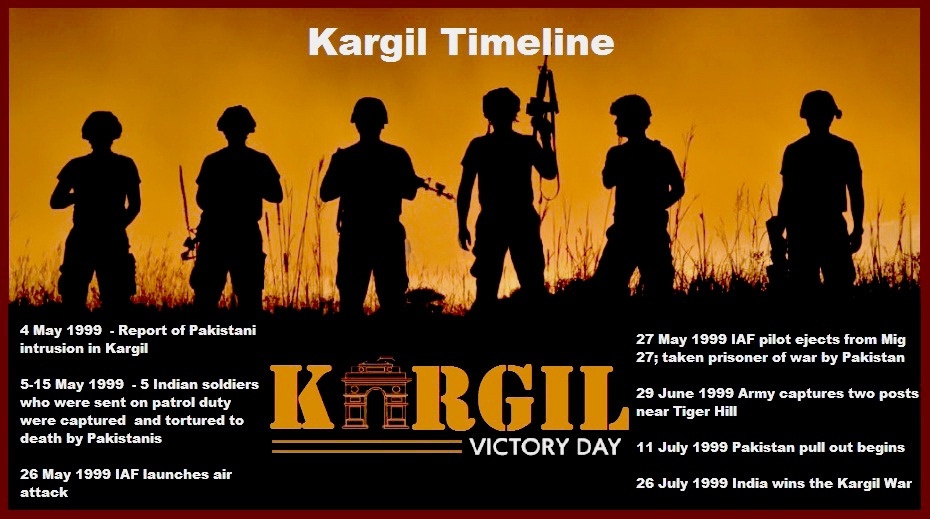 Kargil Timeline

4 May 1999 - Report of Pakistani intrusion in Kargil

5-15 May 1999 - 5 Indian soldiers who were sent on patrol duty were captured and tortured to death by Pakistanis

26 May 1999 IAF launches air attack

KARGIL
VICTORY DAY

27 May 1999 IAF pilot ejects from Mig 27; taken prisoner of war by Pakistan

29 June 1999 Army captures two posts near Tiger Hill

11 July 1999 Pakistan pull out begins

26 July 1999 India wins the Kargil War